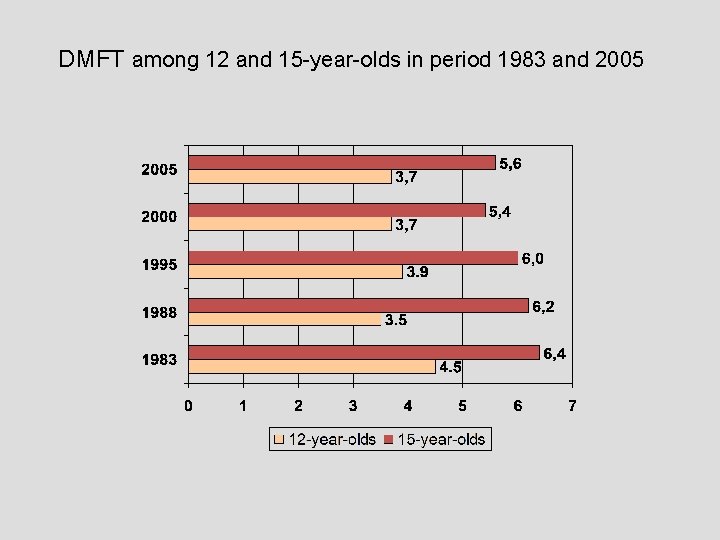 DMFT among 12 and 15-year-olds in period 1983 and 2005

2005
5,6
3,7

2000
5,4
3,7

1995
6,0
3.9

1988
6,2
3.5

1983
6,4
4.5

0 1 2 3 4 5 6 7

12-year-olds 15-year-olds